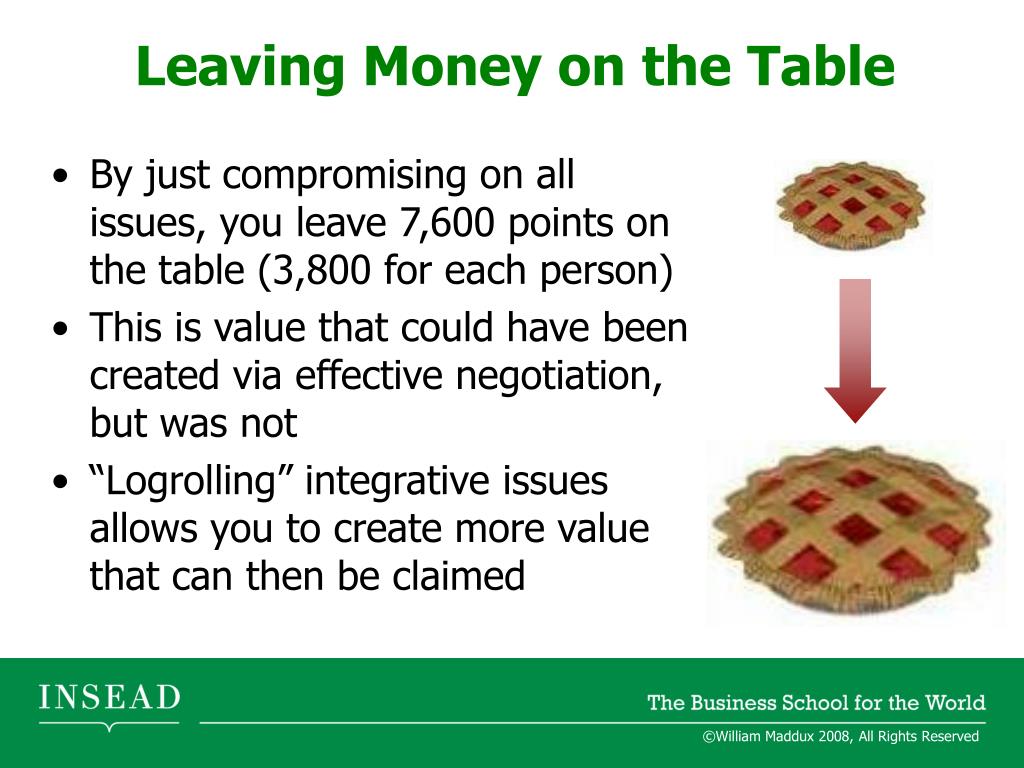 Leaving Money on the Table

• By just compromising on all issues, you leave 7,600 points on the table (3,800 for each person)
• This is value that could have been created via effective negotiation, but was not
• “Logrolling” integrative issues allows you to create more value that can then be claimed

INSEAD

The Business School for the World

©William Maddux 2008, All Rights Reserved